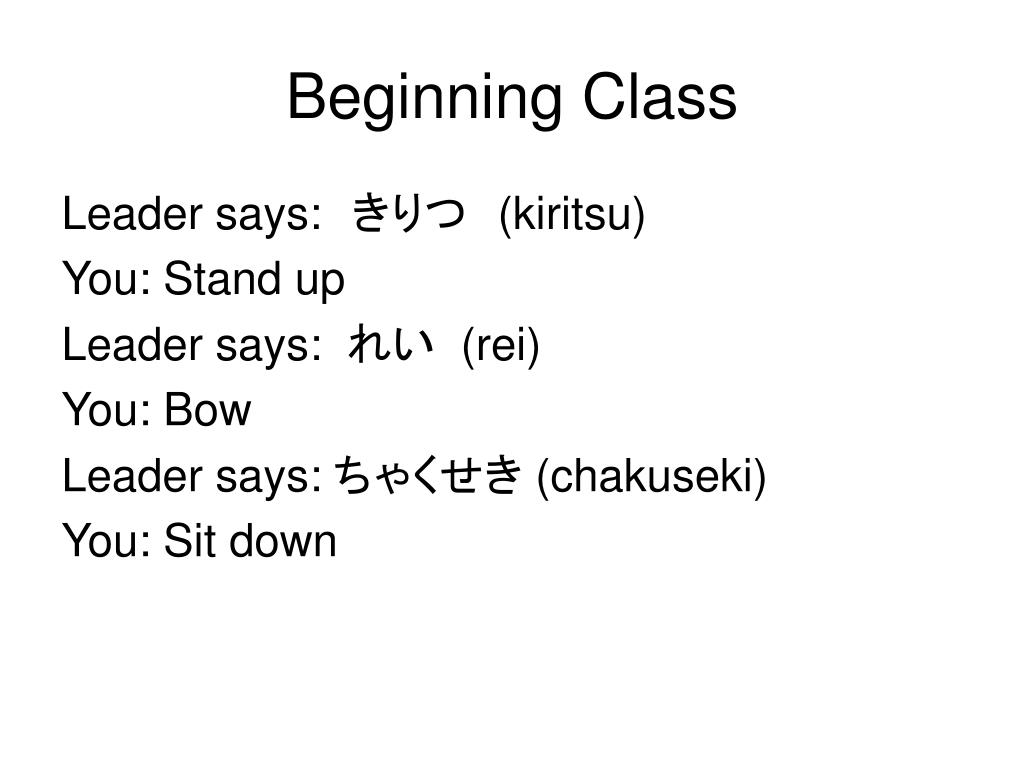 Beginning Class

Leader says: きりつ (kiritsu)

You: Stand up

Leader says: れい (rei)

You: Bow

Leader says: ちゃくせき (chakuseki)

You: Sit down